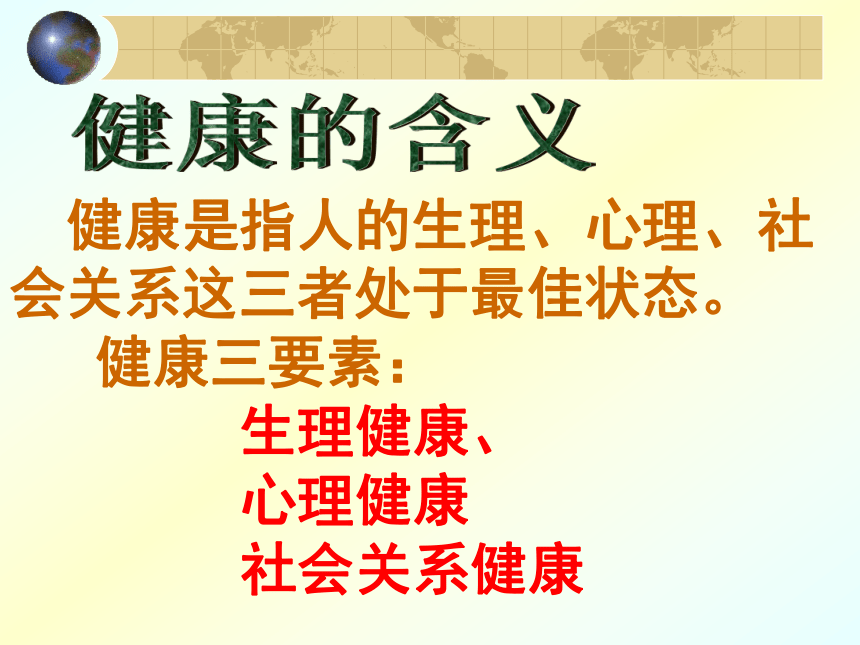 健康的含义

健康是指人的生理、心理、社会关系这三者处于最佳状态。

健康三要素：

生理健康、
心理健康
社会关系健康